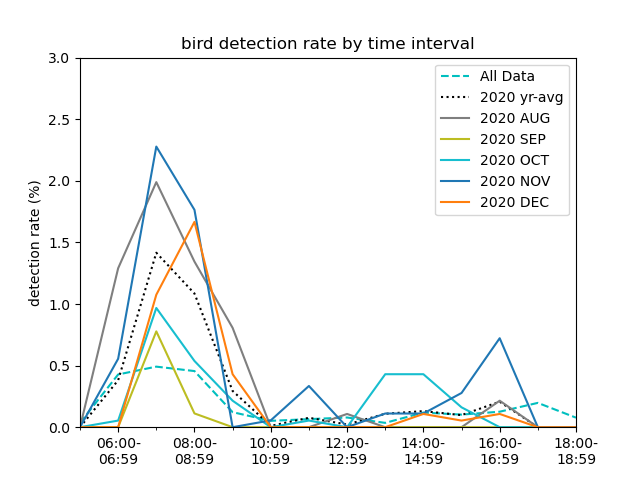 bird detection rate by time interval

All Data
2020 yr-avg
2020 AUG
2020 SEP
2020 OCT
2020 NOV
2020 DEC

detection rate (%)

3.0
2.5
2.0
1.5
1.0
0.5
0.0

06:00-06:59
08:00-08:59
10:00-10:59
12:00-12:59
14:00-14:59
16:00-16:59
18:00-18:59